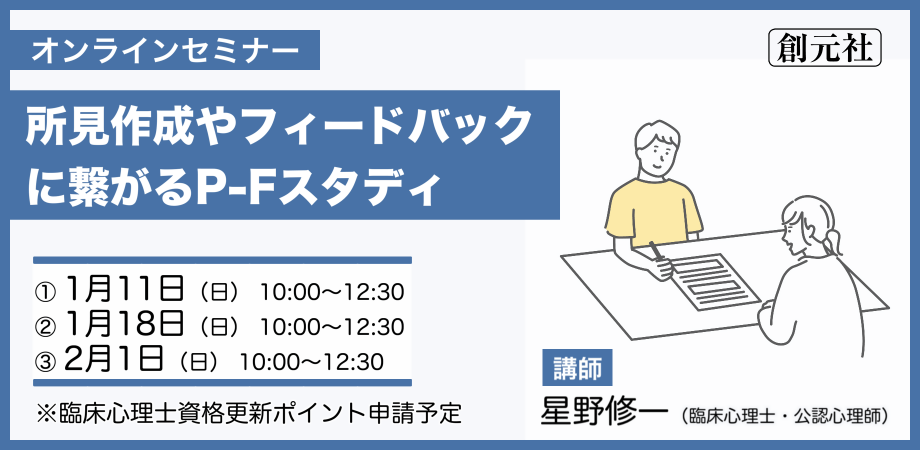 オンラインセミナー

創元社

所見作成やフィードバックに繋がるP-Fスタディ

① 1月11日（日） 10:00～12:30
② 1月18日（日） 10:00～12:30
③ 2月1日（日） 10:00～12:30

※臨床心理士資格更新ポイント申請予定

講師

星野修一（臨床心理士・公認心理師）